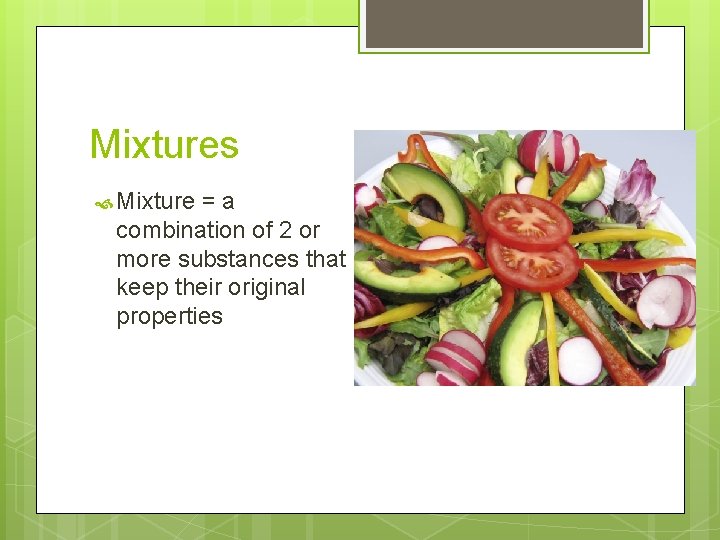 Mixtures

Mixture = a combination of 2 or more substances that keep their original properties